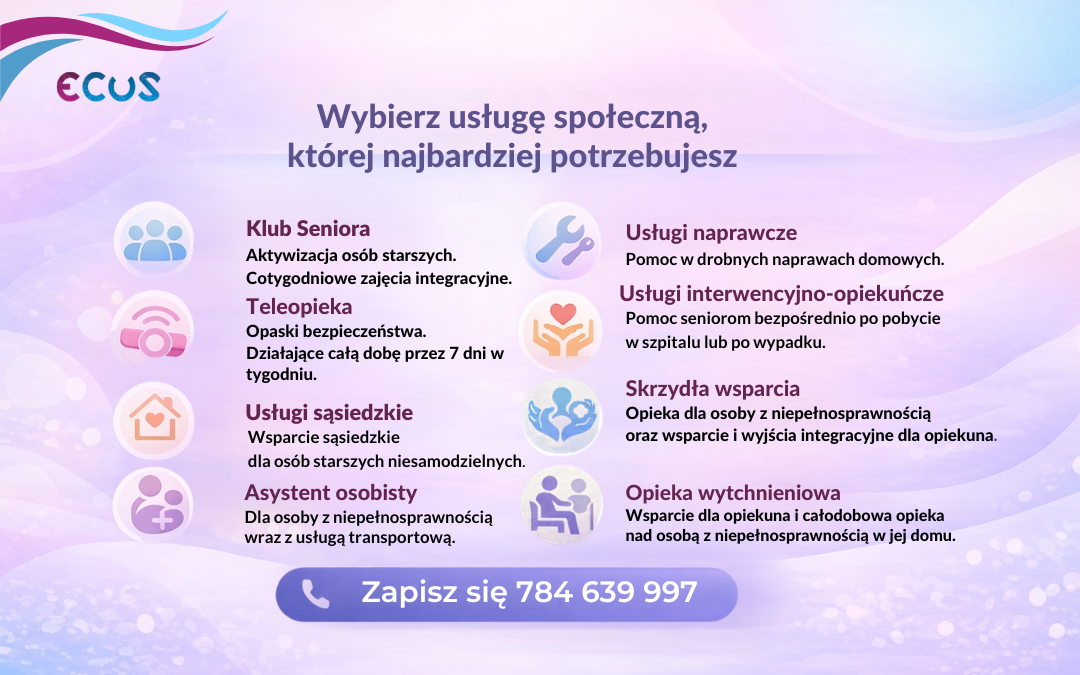 ECUS

Wybierz usługę społeczną, której najbardziej potrzebujesz

Klub Seniora
Aktywizacja osób starszych. Cotygodniowe zajęcia integracyjne.

Teleopieka
Opaski bezpieczeństwa. Działające całą dobę przez 7 dni w tygodniu.

Usługi sąsiedzkie
Wsparcie sąsiedzkie dla osób starszych niesamodzielnych.

Asystent osobisty
Dla osoby z niepełnosprawnością wraz z usługą transportową.

Usługi naprawcze
Pomoc w drobnych naprawach domowych.

Usługi interwencyjno-opiekuńcze
Pomoc seniorom bezpośrednio po pobycie w szpitalu lub po wypadku.

Skrzydła wsparcia
Opieka dla osoby z niepełnosprawnością oraz wsparcie i wyjścia integracyjne dla opiekuna.

Opieka wytchnieniowa
Wsparcie dla opiekuna i całodobowa opieka nad osobą z niepełnosprawnością w jej domu.

Zapisz się 784 639 997